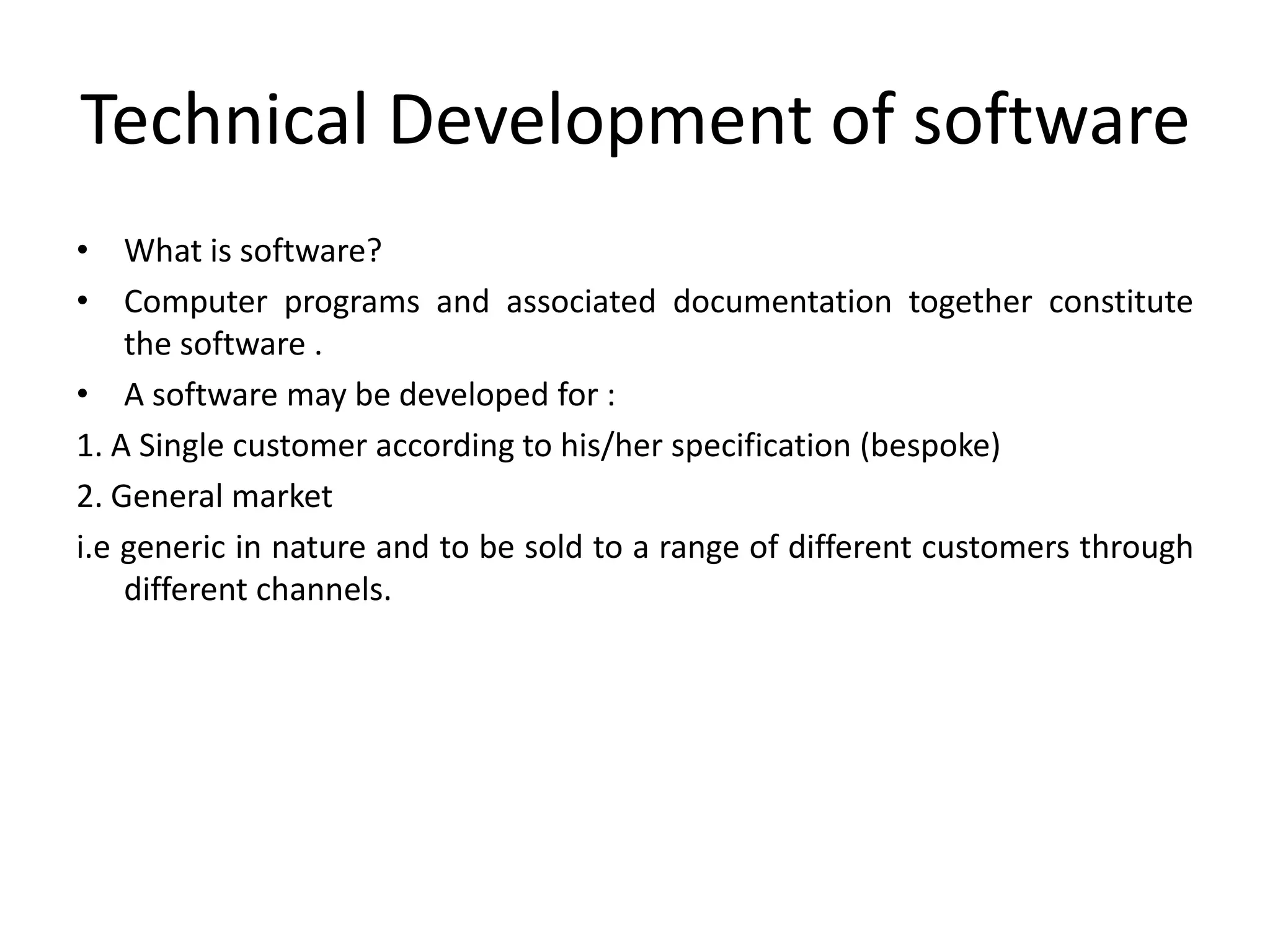 Technical Development of software

• What is software?
• Computer programs and associated documentation together constitute the software .
• A software may be developed for :
1. A Single customer according to his/her specification (bespoke)
2. General market
i.e generic in nature and to be sold to a range of different customers through different channels.